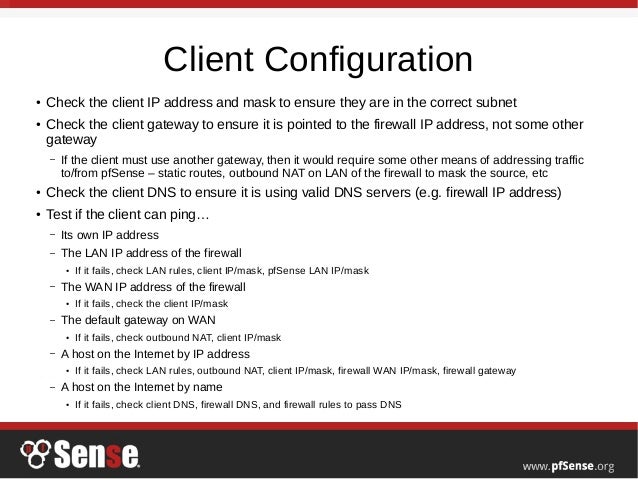 Client Configuration

• Check the client IP address and mask to ensure they are in the correct subnet

• Check the client gateway to ensure it is pointed to the firewall IP address, not some other gateway

– If the client must use another gateway, then it would require some other means of addressing traffic to/from pfSense – static routes, outbound NAT on LAN of the firewall to mask the source, etc

• Check the client DNS to ensure it is using valid DNS servers (e.g. firewall IP address)

• Test if the client can ping…

– Its own IP address

– The LAN IP address of the firewall

• If it fails, check LAN rules, client IP/mask, pfSense LAN IP/mask

– The WAN IP address of the firewall

• If it fails, check the client IP/mask

– The default gateway on WAN

• If it fails, check outbound NAT, client IP/mask

– A host on the Internet by IP address

• If it fails, check LAN rules, outbound NAT, client IP/mask, firewall WAN IP/mask, firewall gateway

– A host on the Internet by name

• If it fails, check client DNS, firewall DNS, and firewall rules to pass DNS

Sense

www.pfSense.org